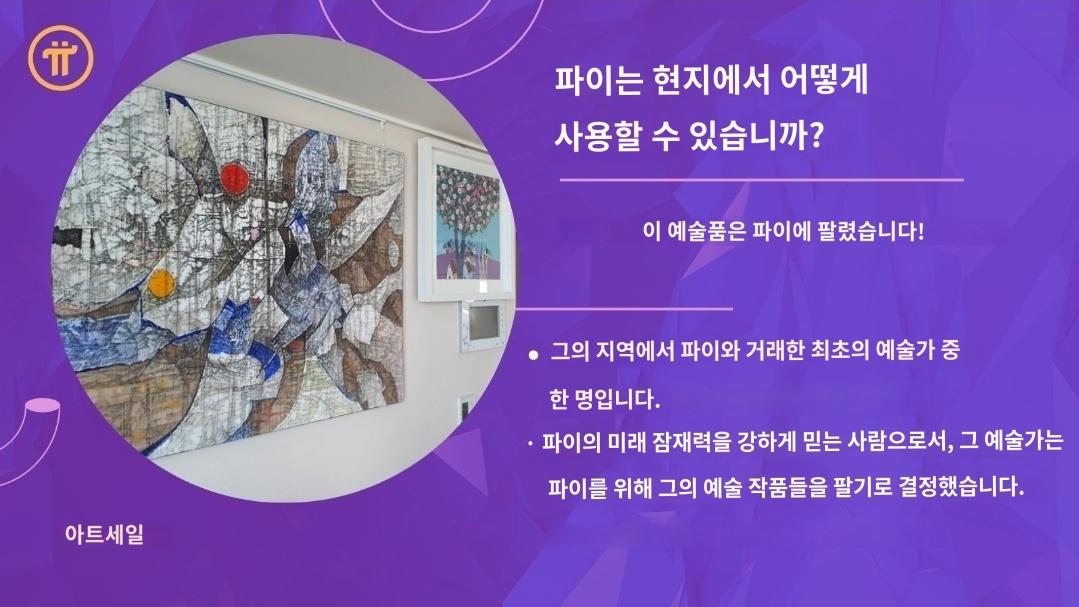 파이는 현지에서 어떻게 사용할 수 있습니까?

이 예술품은 파이에 팔렸습니다!

● 그의 지역에서 파이와 거래한 최초의 예술가 중 한 명입니다.

· 파이의 미래 잠재력을 강하게 믿는 사람으로서, 그 예술가는 파이를 위해 그의 예술 작품들을 팔기로 결정했습니다.

아트세일